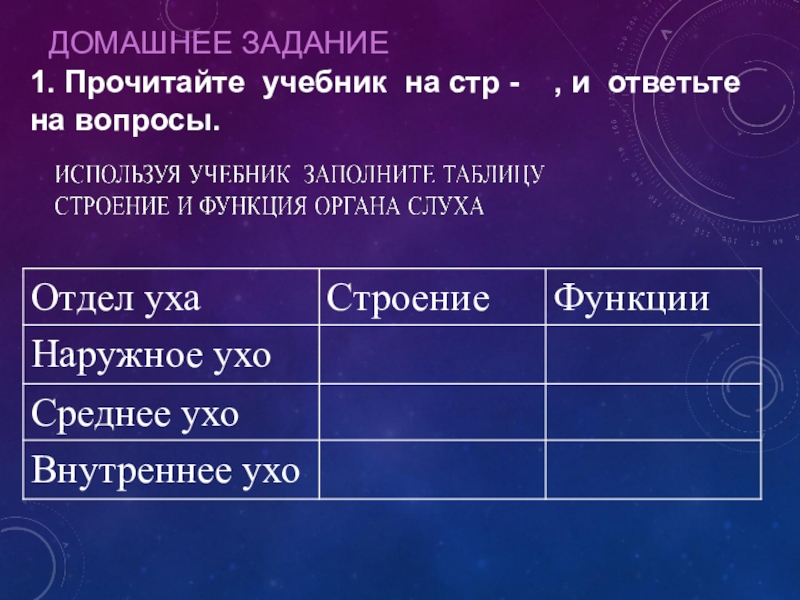 ДОМАШНЕЕ ЗАДАНИЕ

1. Прочитайте учебник на стр - , и ответьте на вопросы.

ИСПОЛЬЗУЯ УЧЕБНИК ЗАПОЛНИТЕ ТАБЛИЦУ СТРОЕНИЕ И ФУНКЦИЯ ОРГАНА СЛУХА

| Отдел уха | Строение | Функции |
|---|---|---|
| Наружное ухо | | |
| Среднее ухо | | |
| Внутреннее ухо | | |